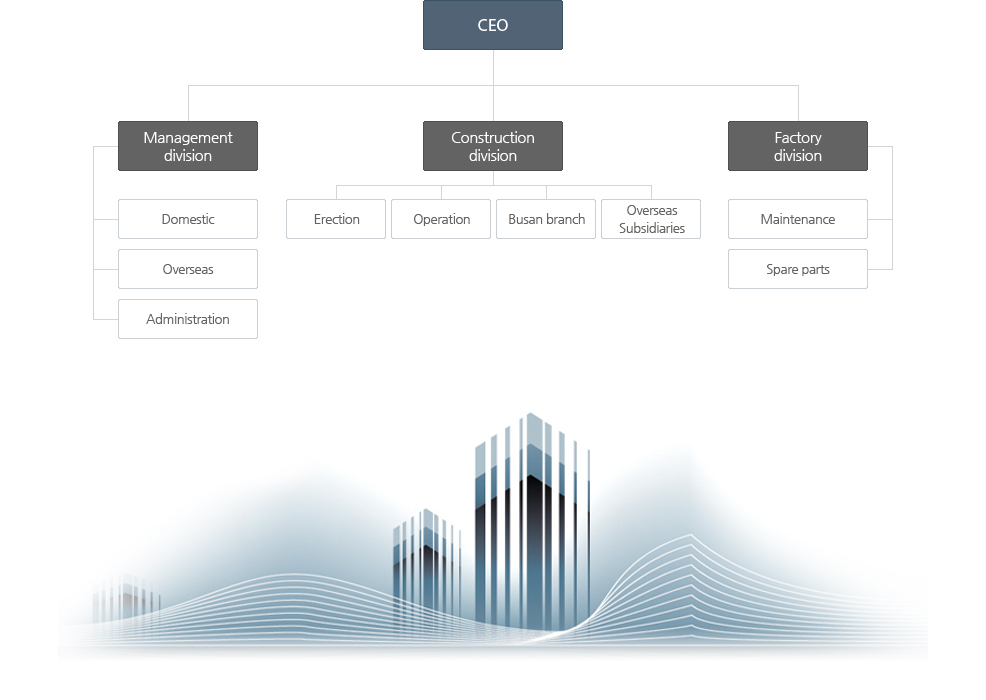 CEO

Management division

Domestic

Overseas

Administration

Construction division

Erection

Operation

Busan branch

Overseas Subsidiaries

Factory division

Maintenance

Spare parts